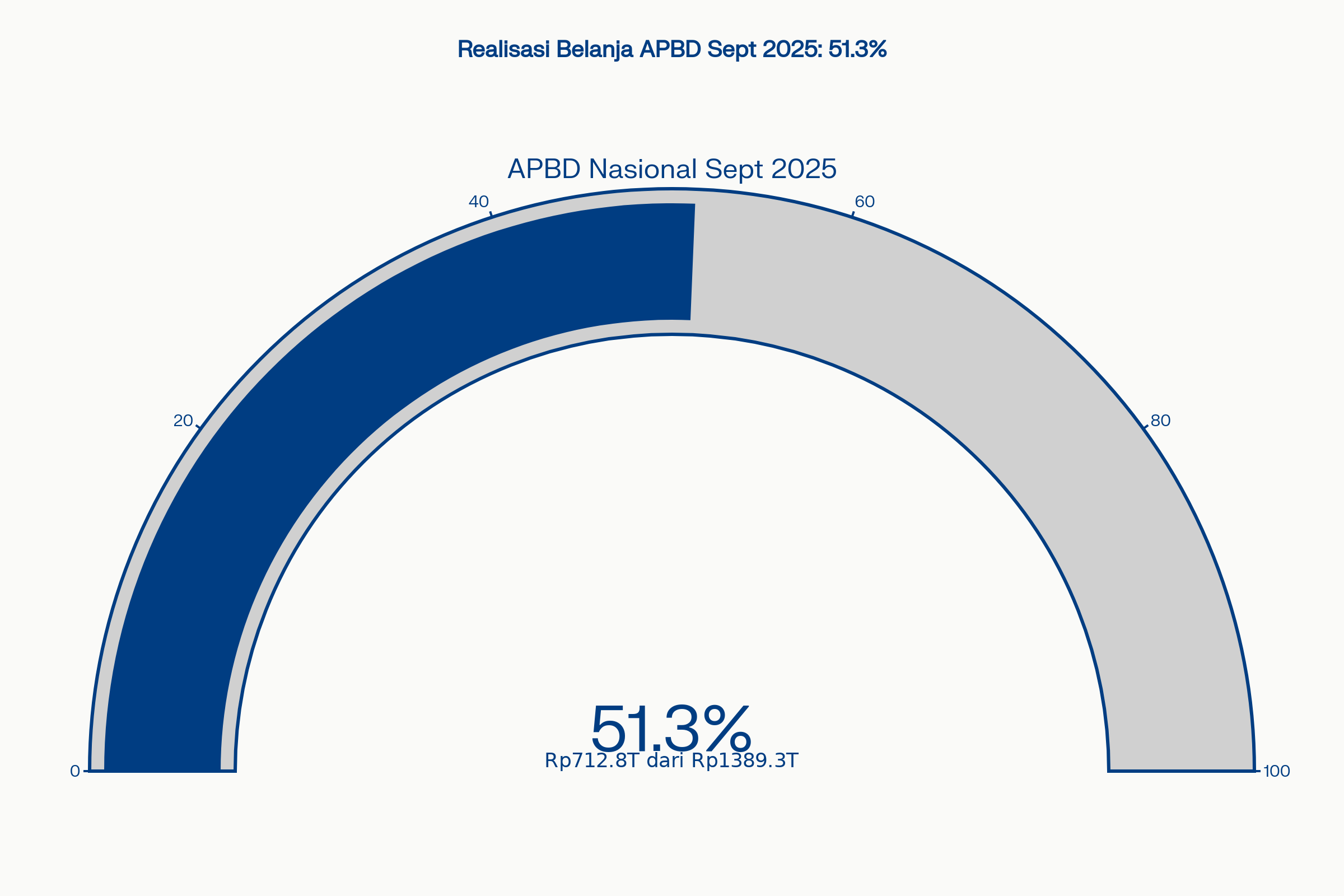 Realisasi Belanja APBD Sept 2025: 51.3%

APBD Nasional Sept 2025

0
20
40
60
80
100

51.3%

Rp712.8T dari Rp1389.3T